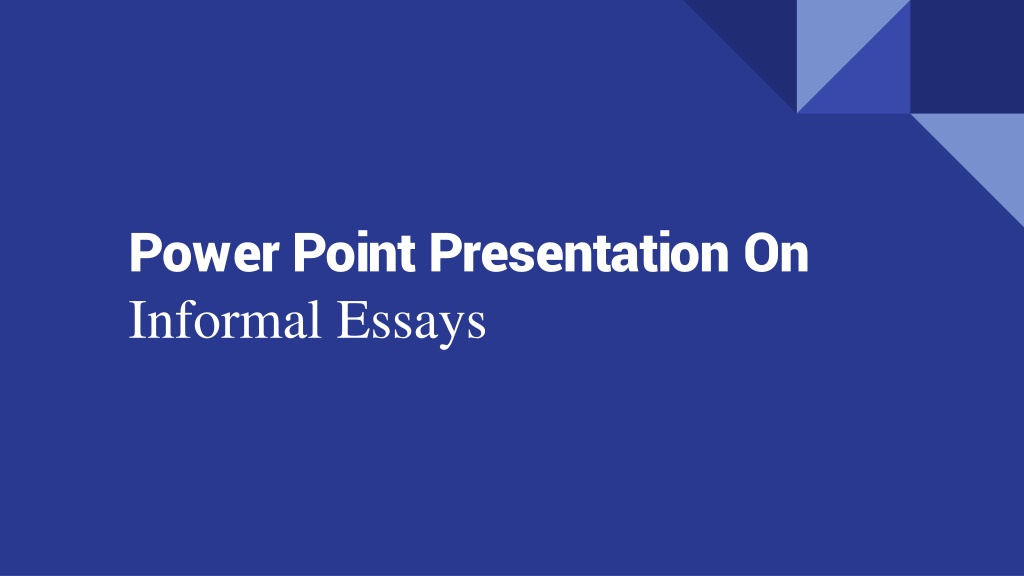 Power Point Presentation On
Informal Essays